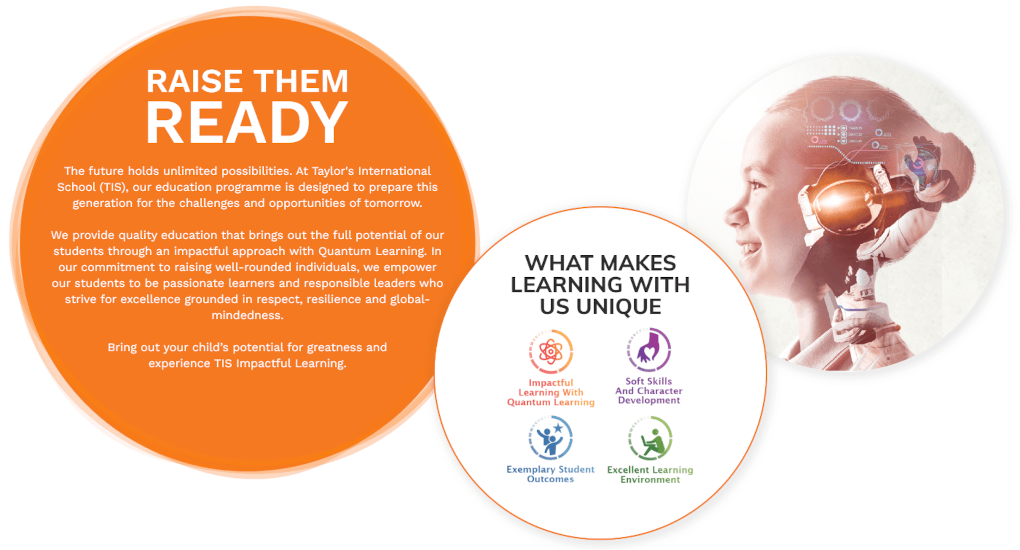 RAISE THEM
READY

The future holds unlimited possibilities. At Taylor's International School (TIS), our education programme is designed to prepare this generation for the challenges and opportunities of tomorrow.

We provide quality education that brings out the full potential of our students through an impactful approach with Quantum Learning. In our commitment to raising well-rounded individuals, we empower our students to be passionate learners and responsible leaders who strive for excellence grounded in respect, resilience and global-mindedness.

Bring out your child's potential for greatness and experience TIS Impactful Learning.

WHAT MAKES LEARNING WITH US UNIQUE

Impactful Learning With Quantum Learning

Soft Skills And Character Development

Exemplary Student Outcomes

Excellent Learning Environment